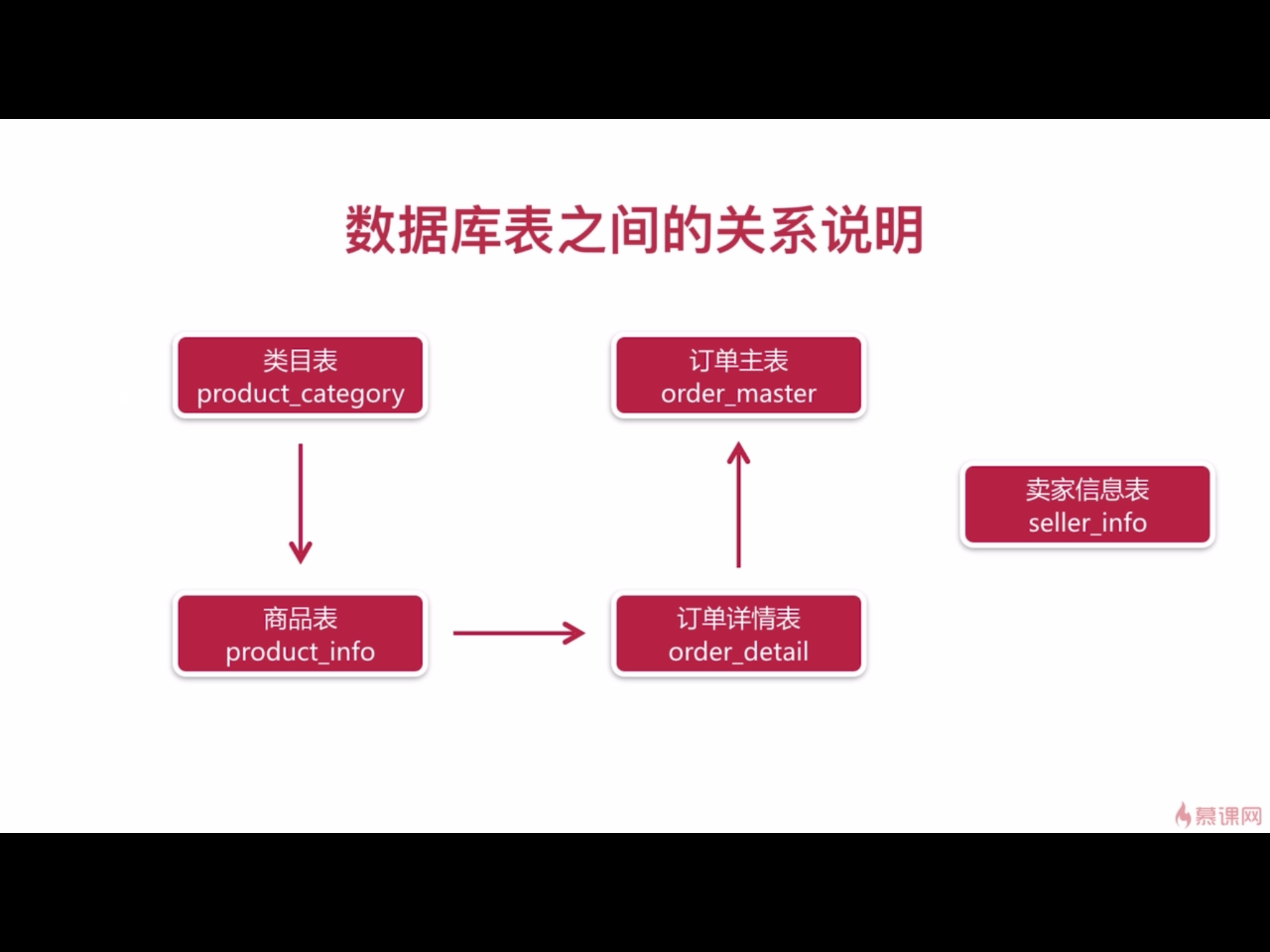 数据库表之间的关系说明

类目表
product_category

订单主表
order_master

卖家信息表
seller_info

商品表
product_info

订单详情表
order_detail

慕课网